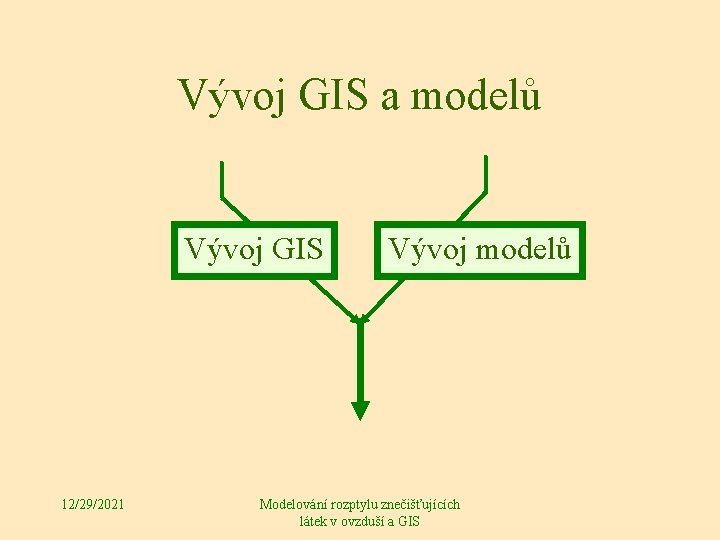 Vývoj GIS a modelů

Vývoj GIS

Vývoj modelů

12/29/2021

Modelování rozptylu znečišťujících látek v ovzduší a GIS